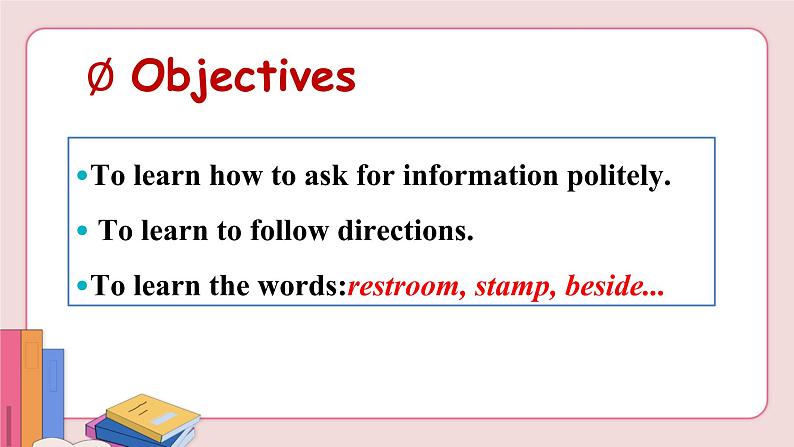 Ø Objectives

• To learn how to ask for information politely.

• To learn to follow directions.

• To learn the words:restroom, stamp, beside...